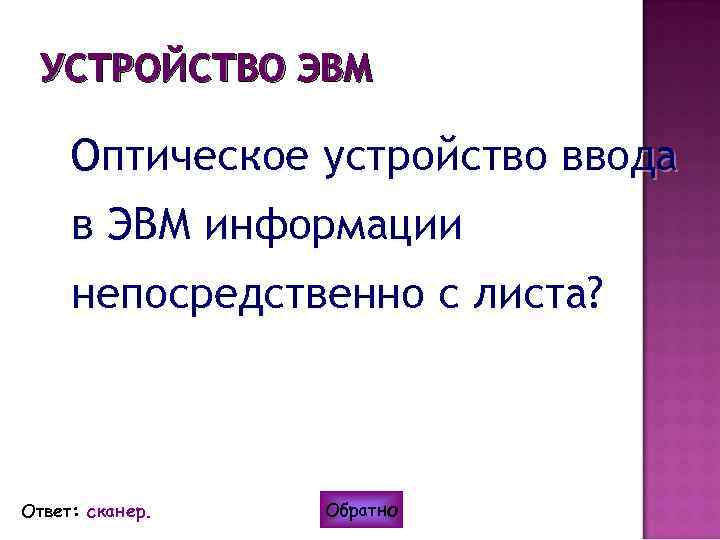 УСТРОЙСТВО ЭВМ

Оптическое устройство ввода в ЭВМ информации непосредственно с листа?

Ответ: сканер.

Обратно